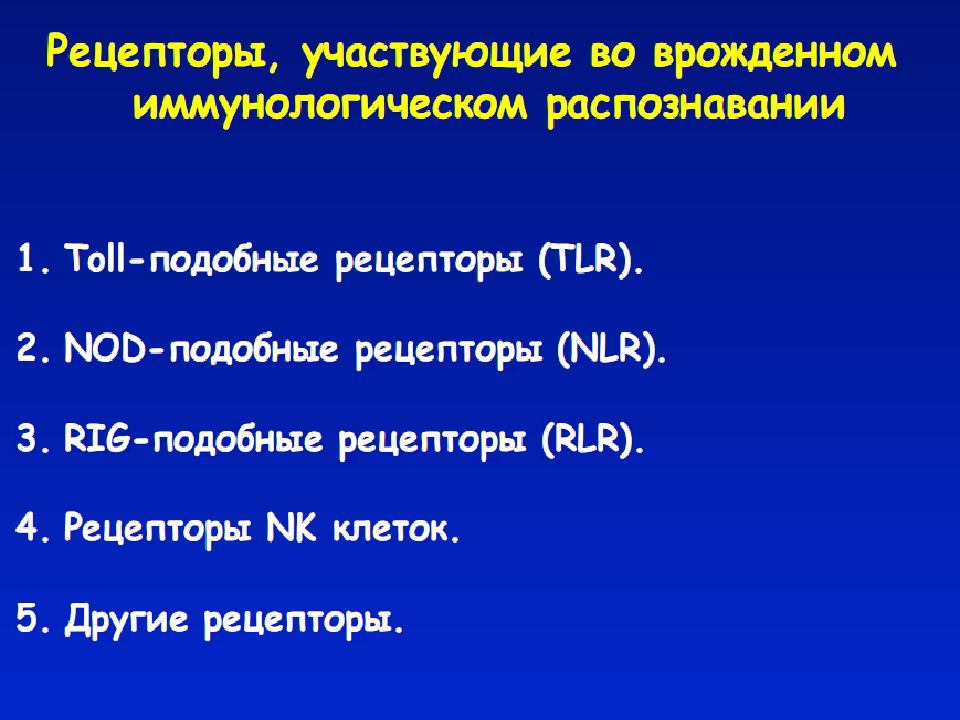 Рецепторы, участвующие во врожденном иммунологическом распознавании

1. Toll-подобные рецепторы (TLR).

2. NOD-подобные рецепторы (NLR).

3. RIG-подобные рецепторы (RLR).

4. Рецепторы NK клеток.

5. Другие рецепторы.